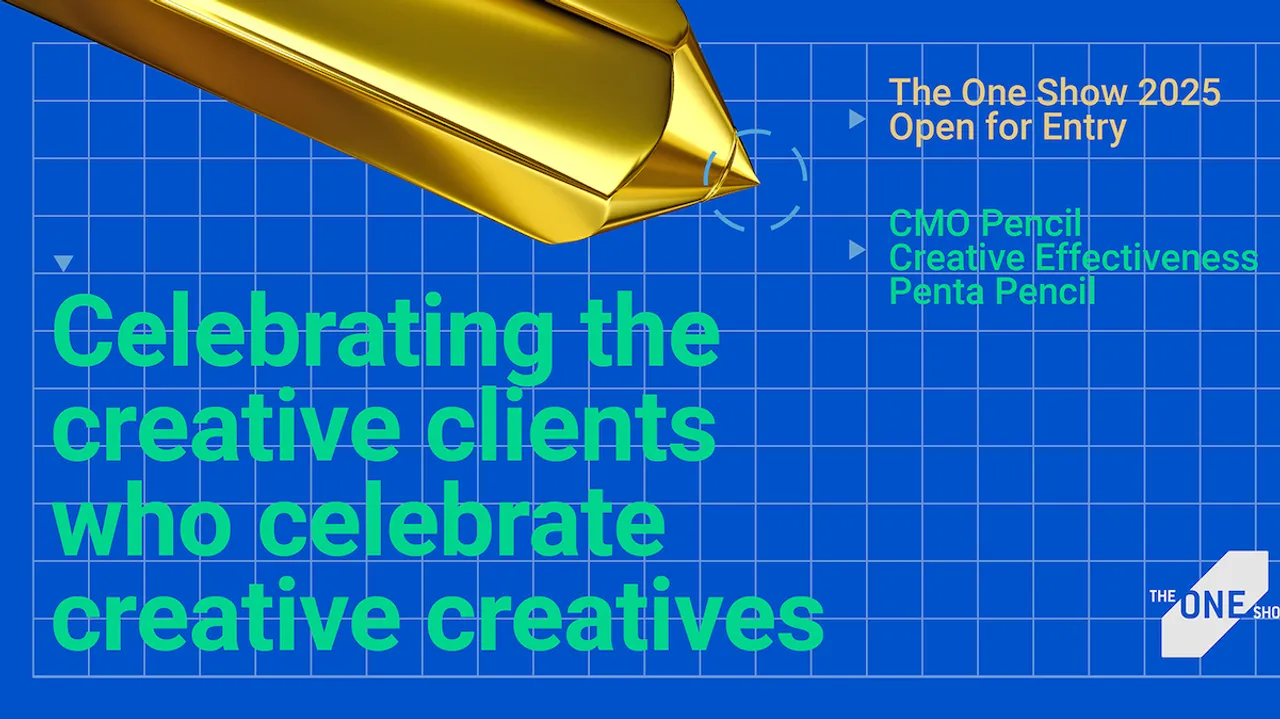 The One Show 2025
Open for Entry

CMO Pencil
Creative Effectiveness
Penta Pencil

Celebrating the creative clients who celebrate creative creatives

THE ONE SHOW